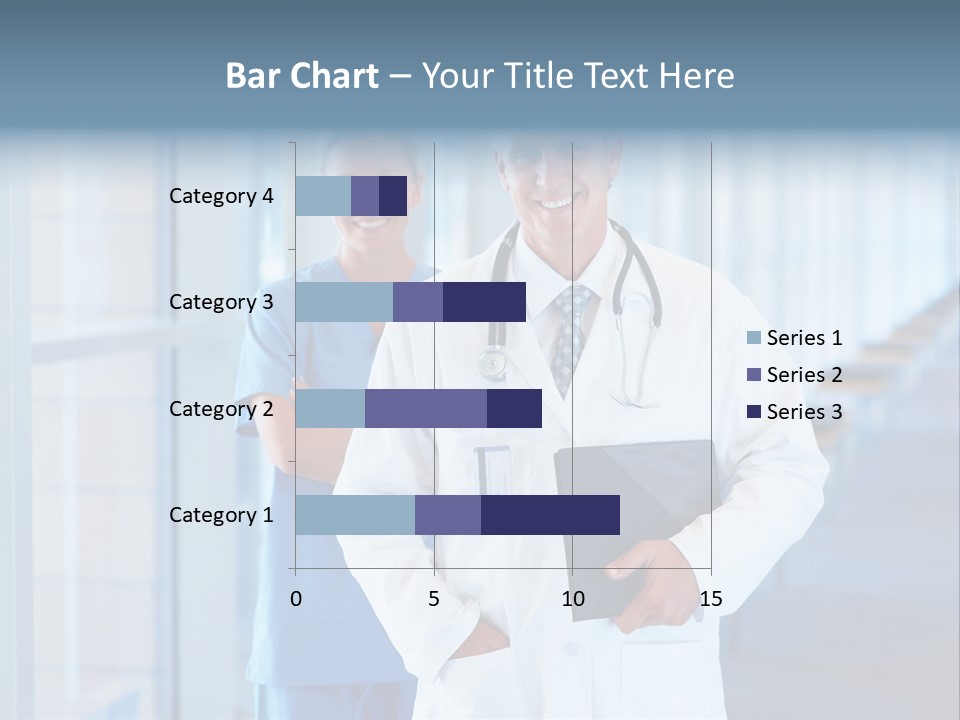 Bar Chart – Your Title Text Here

Category 4
Category 3
Category 2
Category 1

0
5
10
15

Series 1
Series 2
Series 3